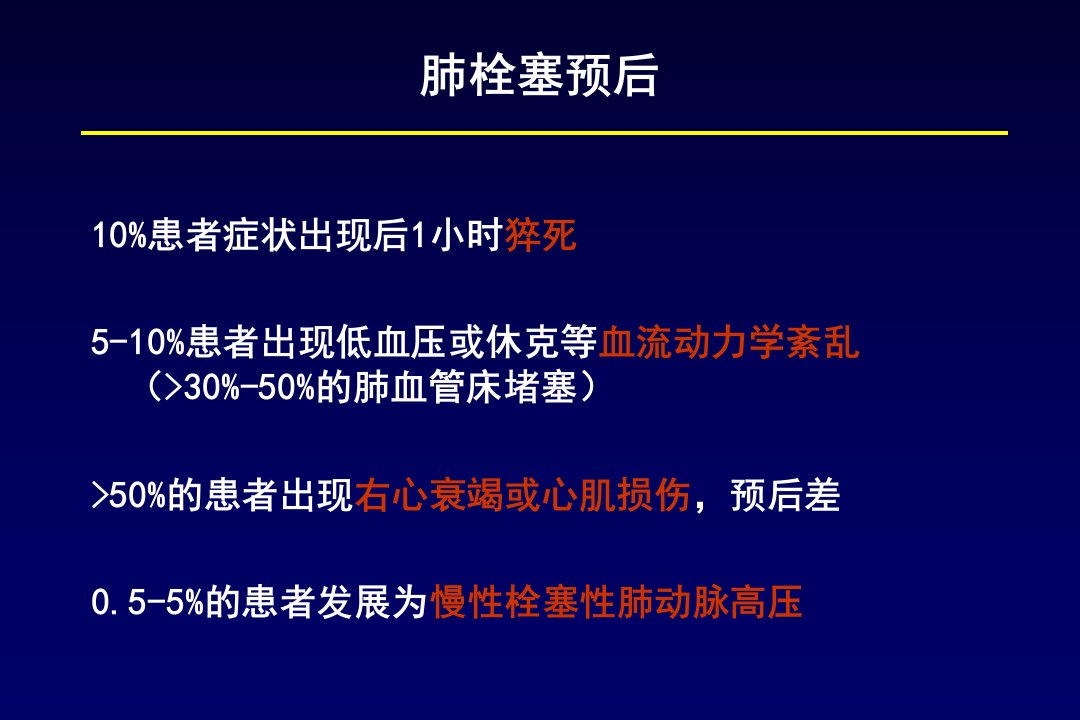 肺栓塞预后

10%患者症状出现后1小时猝死

5-10%患者出现低血压或休克等血流动力学紊乱（>30%-50%的肺血管床堵塞）

>50%的患者出现右心衰竭或心肌损伤，预后差

0.5-5%的患者发展为慢性栓塞性肺动脉高压